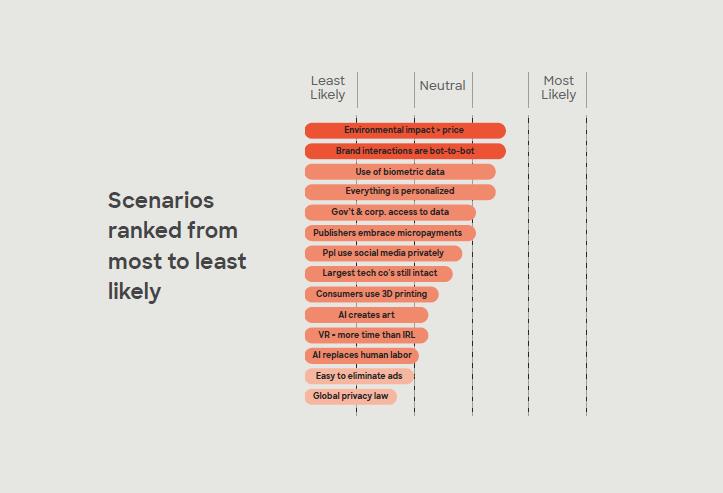 Scenarios ranked from most to least likely

Least Likely

Neutral

Most Likely

Environmental impact > price

Brand interactions are bot-to-bot

Use of biometric data

Everything is personalized

Gov't & corp. access to data

Publishers embrace micropayments

Ppl use social media privately

Largest tech co's still intact

Consumers use 3D printing

AI creates art

VR = more time than IRL

AI replaces human labor

Easy to eliminate ads

Global privacy law